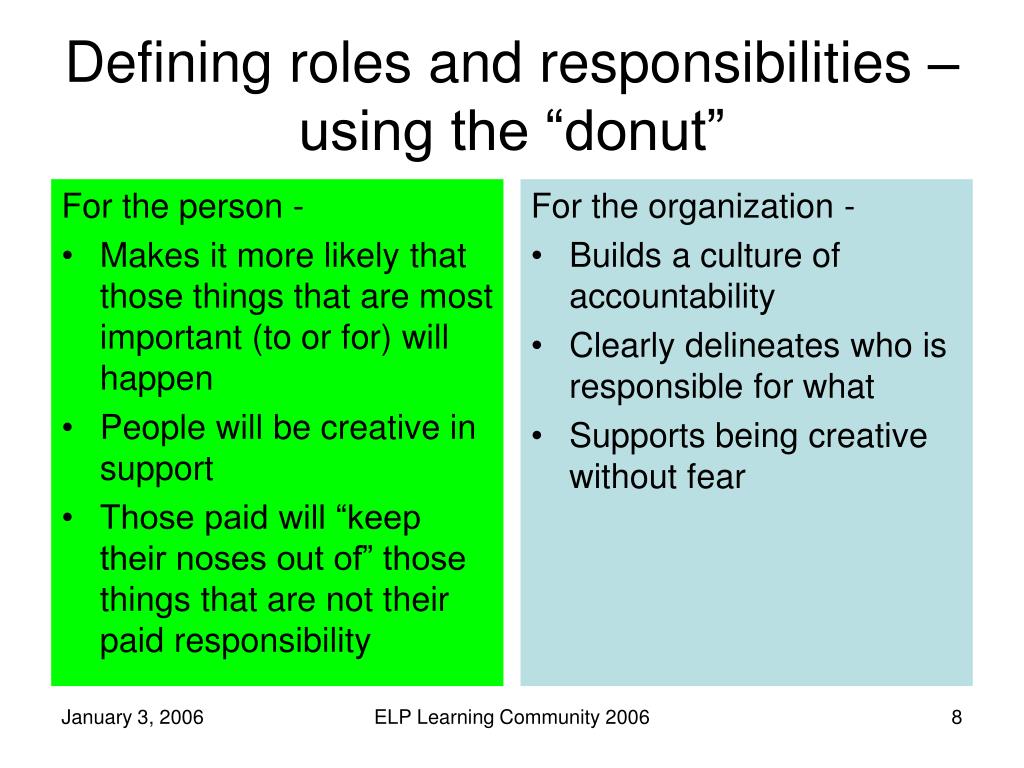 Defining roles and responsibilities – using the “donut”

For the person -
• Makes it more likely that those things that are most important (to or for) will happen
• People will be creative in support
• Those paid will “keep their noses out of” those things that are not their paid responsibility

For the organization -
• Builds a culture of accountability
• Clearly delineates who is responsible for what
• Supports being creative without fear

January 3, 2006
ELP Learning Community 2006
8